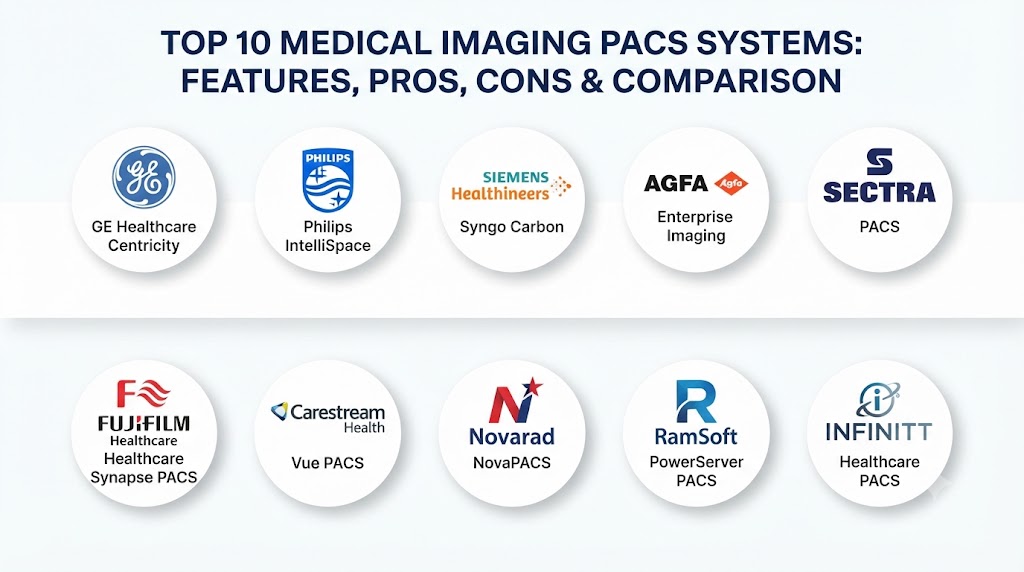 TOP 10 MEDICAL IMAGING PACS SYSTEMS: FEATURES, PROS, CONS & COMPARISON

GE

GE Healthcare Centricity

PHILIPS

Philips IntelliSpace

SIEMENS Healthineers

Syngo Carbon

AGFA Agfa

Enterprise Imaging

SECTRA

PACS

FUJIFILM Healthcare

Healthcare Synapse PACS

Carestream Health

Vue PACS

Novarad

NovaPACS

RamSoft

PowerServer PACS

INFINITT

Healthcare PACS